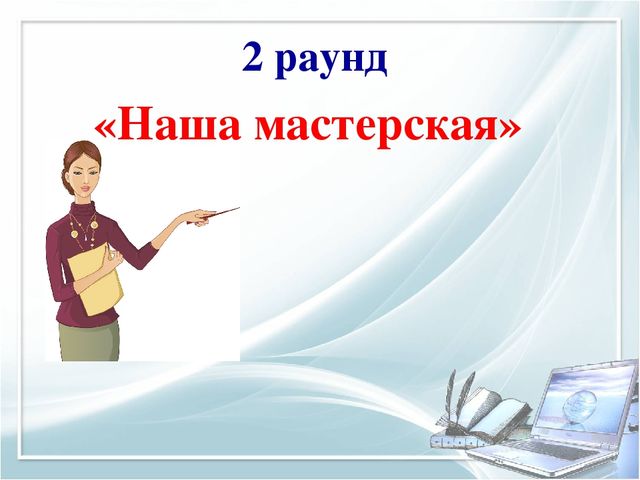 2 раунд

«Наша мастерская»